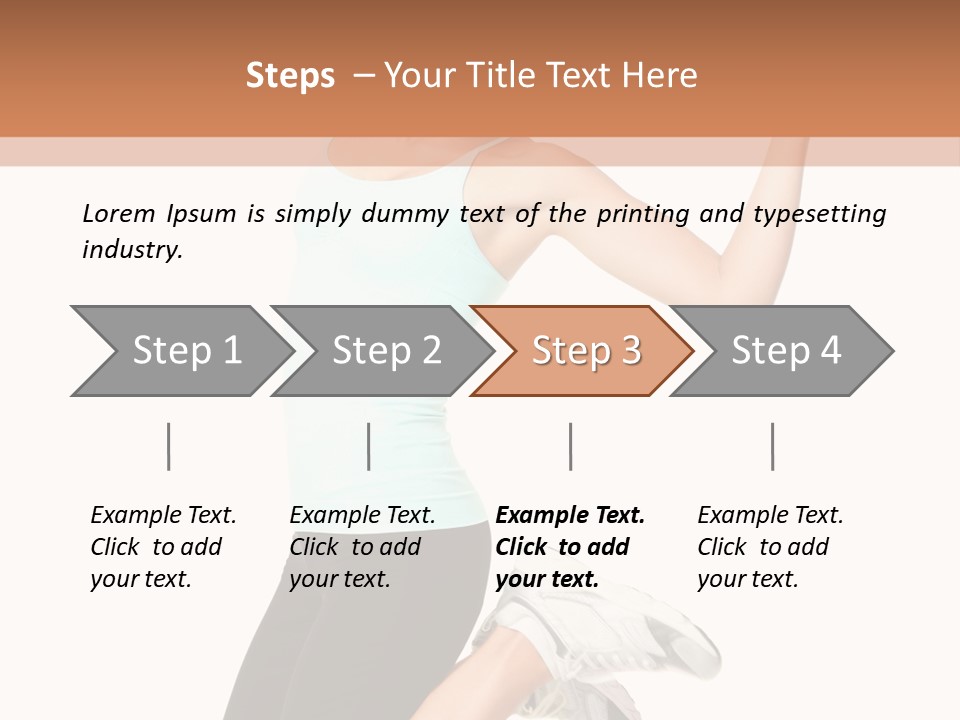 Steps – Your Title Text Here

Lorem Ipsum is simply dummy text of the printing and typesetting industry.

Step 1

Step 2

Step 3

Step 4

Example Text. Click to add your text.

Example Text. Click to add your text.

Example Text. Click to add your text.

Example Text. Click to add your text.